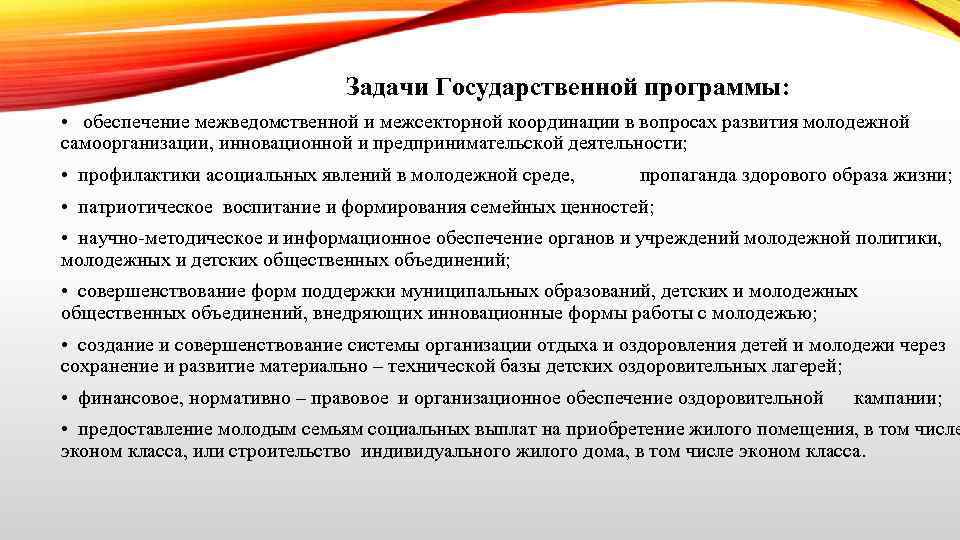 Задачи Государственной программы:

• обеспечение межведомственной и межсекторной координации в вопросах развития молодежной самоорганизации, инновационной и предпринимательской деятельности;

• профилактики асоциальных явлений в молодежной среде, пропаганда здорового образа жизни;

• патриотическое воспитание и формирования семейных ценностей;

• научно-методическое и информационное обеспечение органов и учреждений молодежной политики, молодежных и детских общественных объединений;

• совершенствование форм поддержки муниципальных образований, детских и молодежных общественных объединений, внедряющих инновационные формы работы с молодежью;

• создание и совершенствование системы организации отдыха и оздоровления детей и молодежи через сохранение и развитие материально – технической базы детских оздоровительных лагерей;

• финансовое, нормативно – правовое и организационное обеспечение оздоровительной кампании;

• предоставление молодым семьям социальных выплат на приобретение жилого помещения, в том числе эконом класса, или строительство индивидуального жилого дома, в том числе эконом класса.